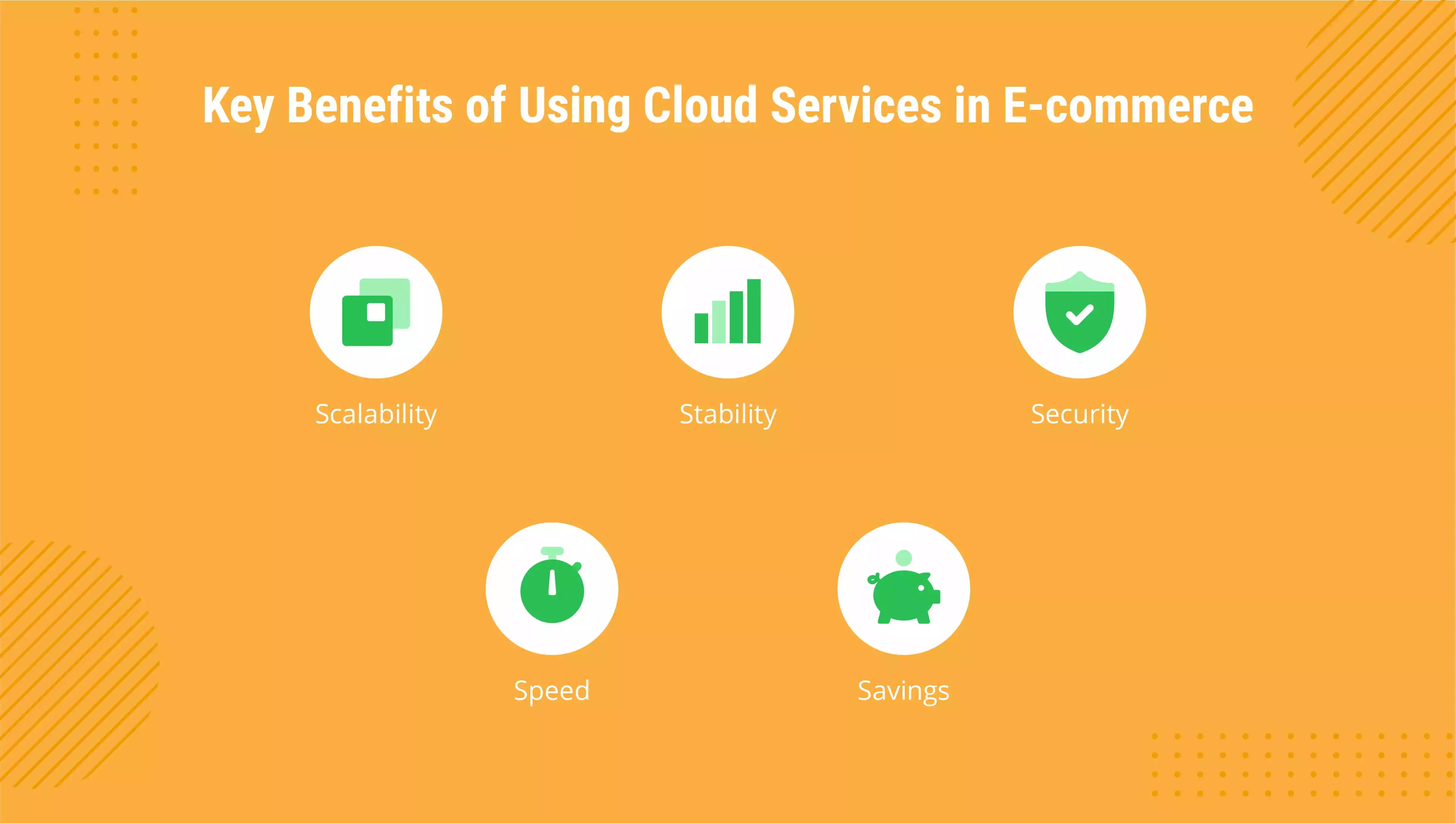 Key Benefits of Using Cloud Services in E-commerce

Scalability

Stability

Security

Speed

Savings